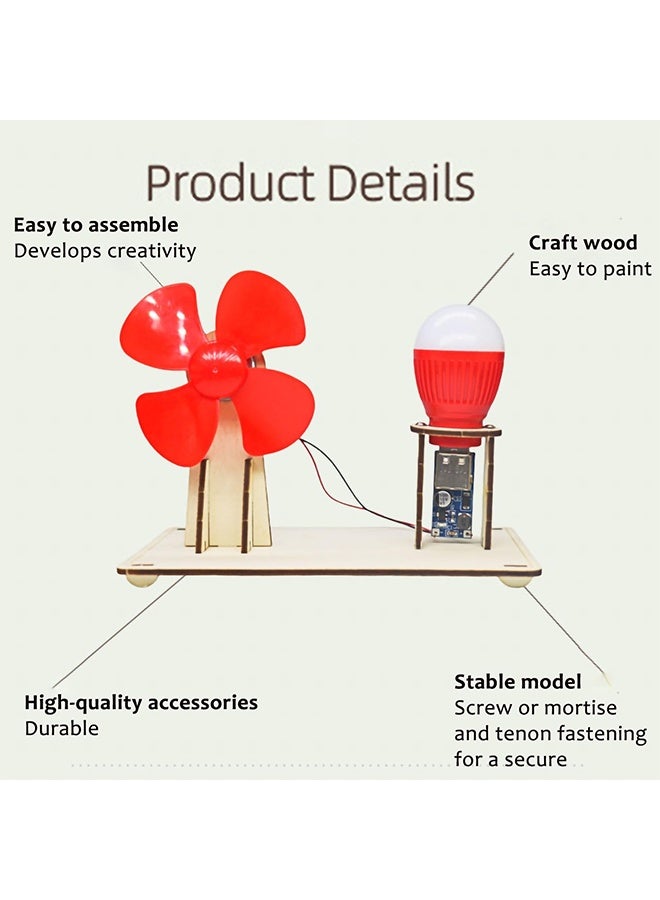 Product Details

Easy to assemble
Develops creativity

Craft wood
Easy to paint

High-quality accessories
Durable

Stable model
Screw or mortise and tenon fastening for a secure